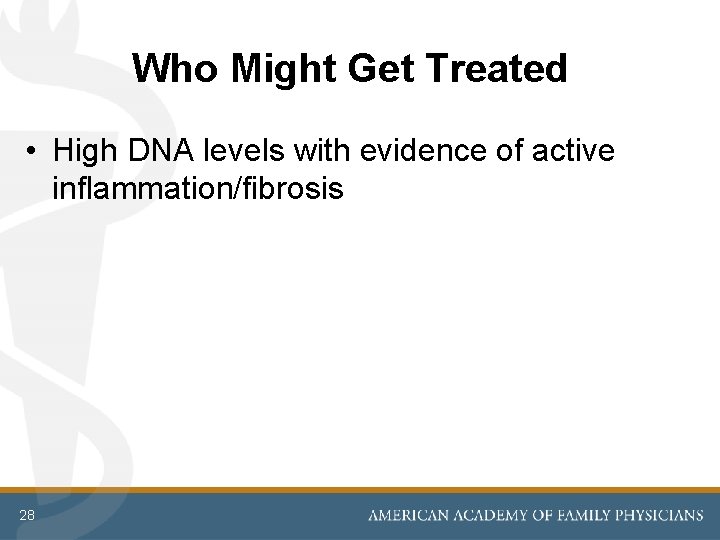 Who Might Get Treated

• High DNA levels with evidence of active inflammation/fibrosis

28

AMERICAN ACADEMY OF FAMILY PHYSICIANS